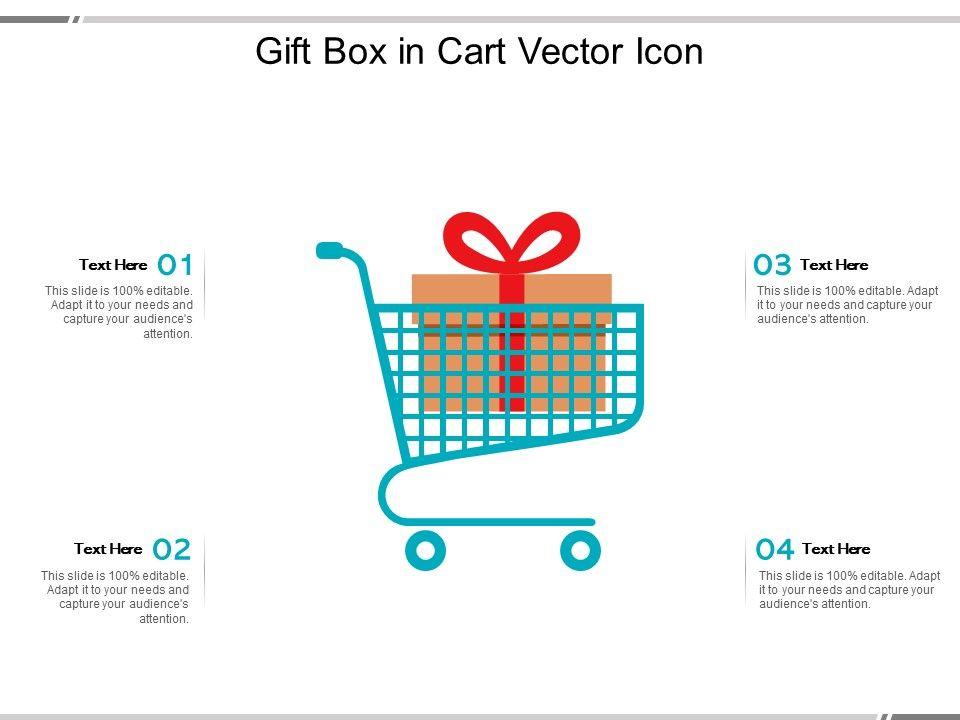 Gift Box in Cart Vector Icon

Text Here 01
This slide is 100% editable. Adapt it to your needs and capture your audience's attention.

Text Here 02
This slide is 100% editable. Adapt it to your needs and capture your audience's attention.

03 Text Here
This slide is 100% editable. Adapt it to your needs and capture your audience's attention.

04 Text Here
This slide is 100% editable. Adapt it to your needs and capture your audience's attention.